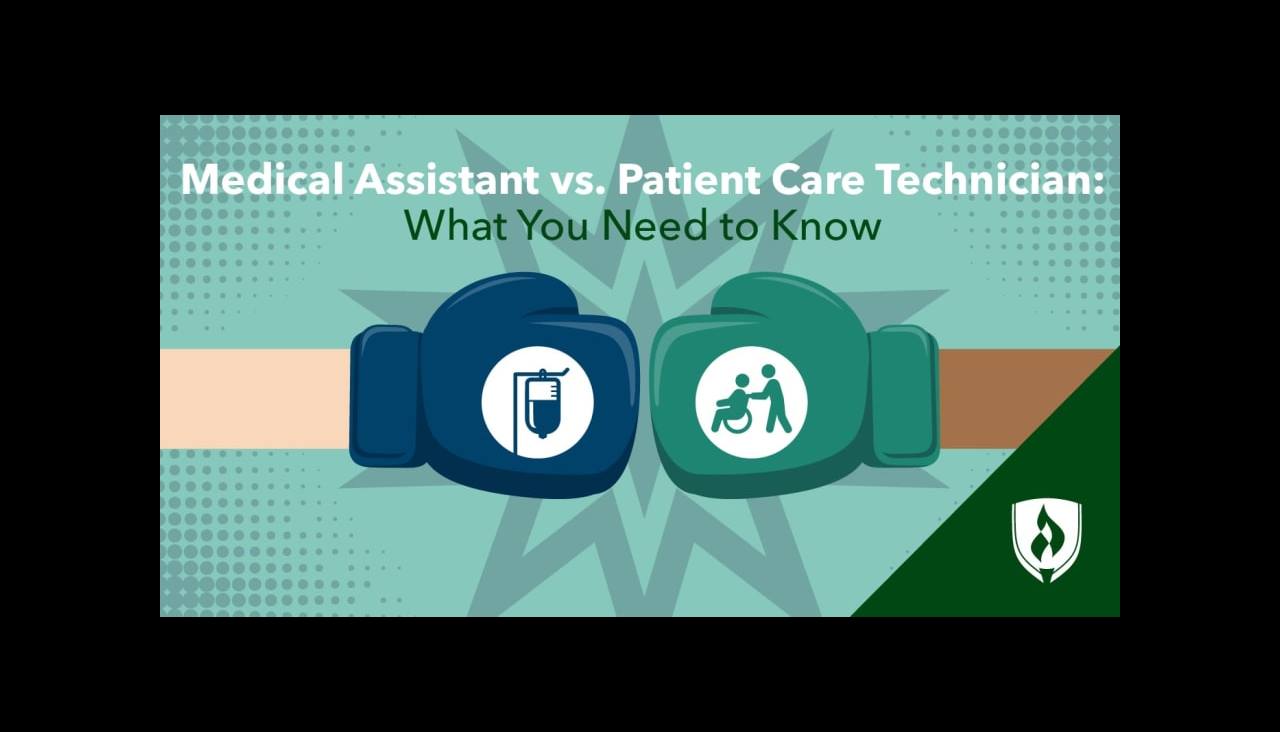 Medical Assistant vs. Patient Care Technician:
What You Need to Know